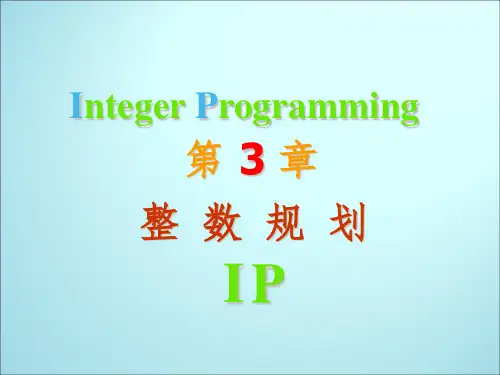 Integer Programming

第 3 章

整 数 规 划

IP